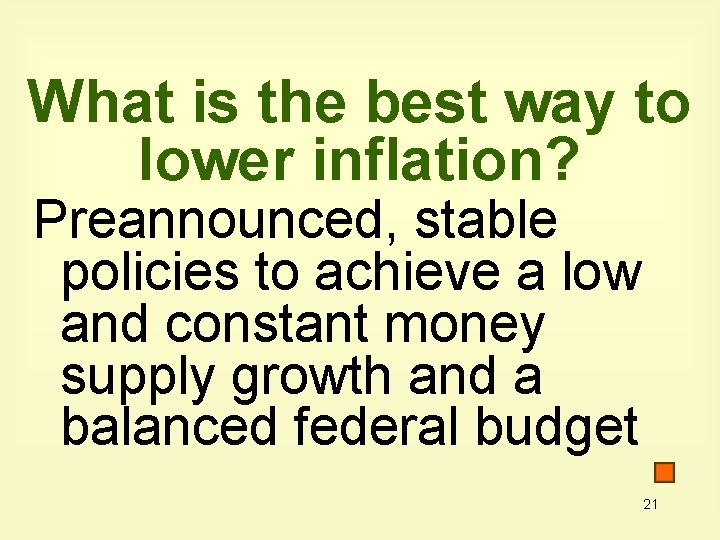 What is the best way to lower inflation?

Preannounced, stable policies to achieve a low and constant money supply growth and a balanced federal budget

21